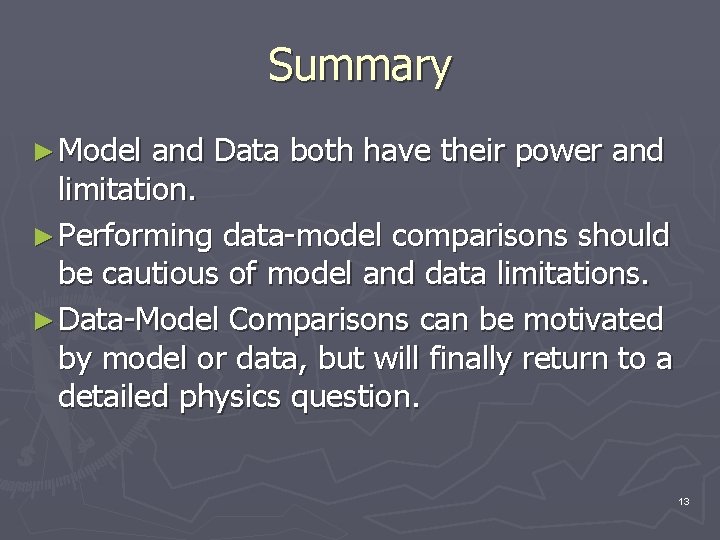 Summary

► Model and Data both have their power and limitation.

► Performing data-model comparisons should be cautious of model and data limitations.

► Data-Model Comparisons can be motivated by model or data, but will finally return to a detailed physics question.

13